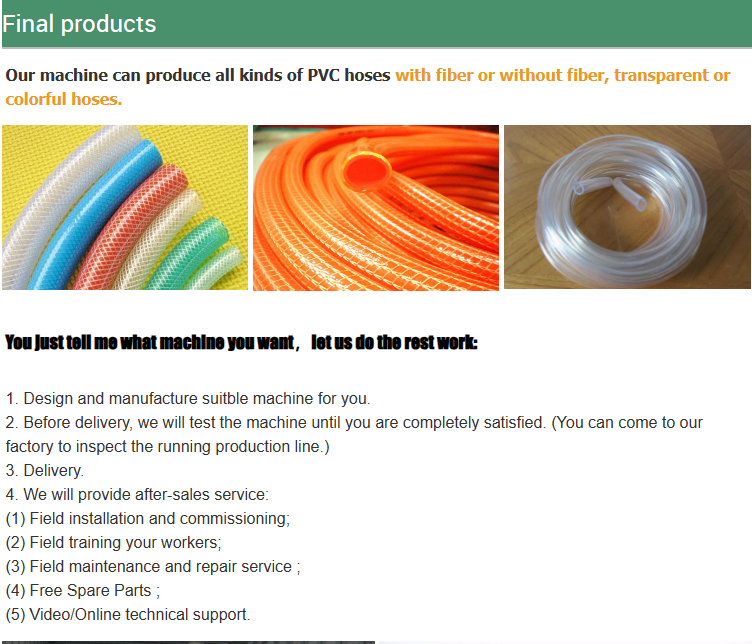 Final products

Our machine can produce all kinds of PVC hoses with fiber or without fiber, transparent or colorful hoses.

You just tell me what machine you want， let us do the rest work:

1. Design and manufacture suitble machine for you.
2. Before delivery, we will test the machine until you are completely satisfied. (You can come to our factory to inspect the running production line.)
3. Delivery.
4. We will provide after-sales service:
(1) Field installation and commissioning;
(2) Field training your workers;
(3) Field maintenance and repair service ;
(4) Free Spare Parts ;
(5) Video/Online technical support.